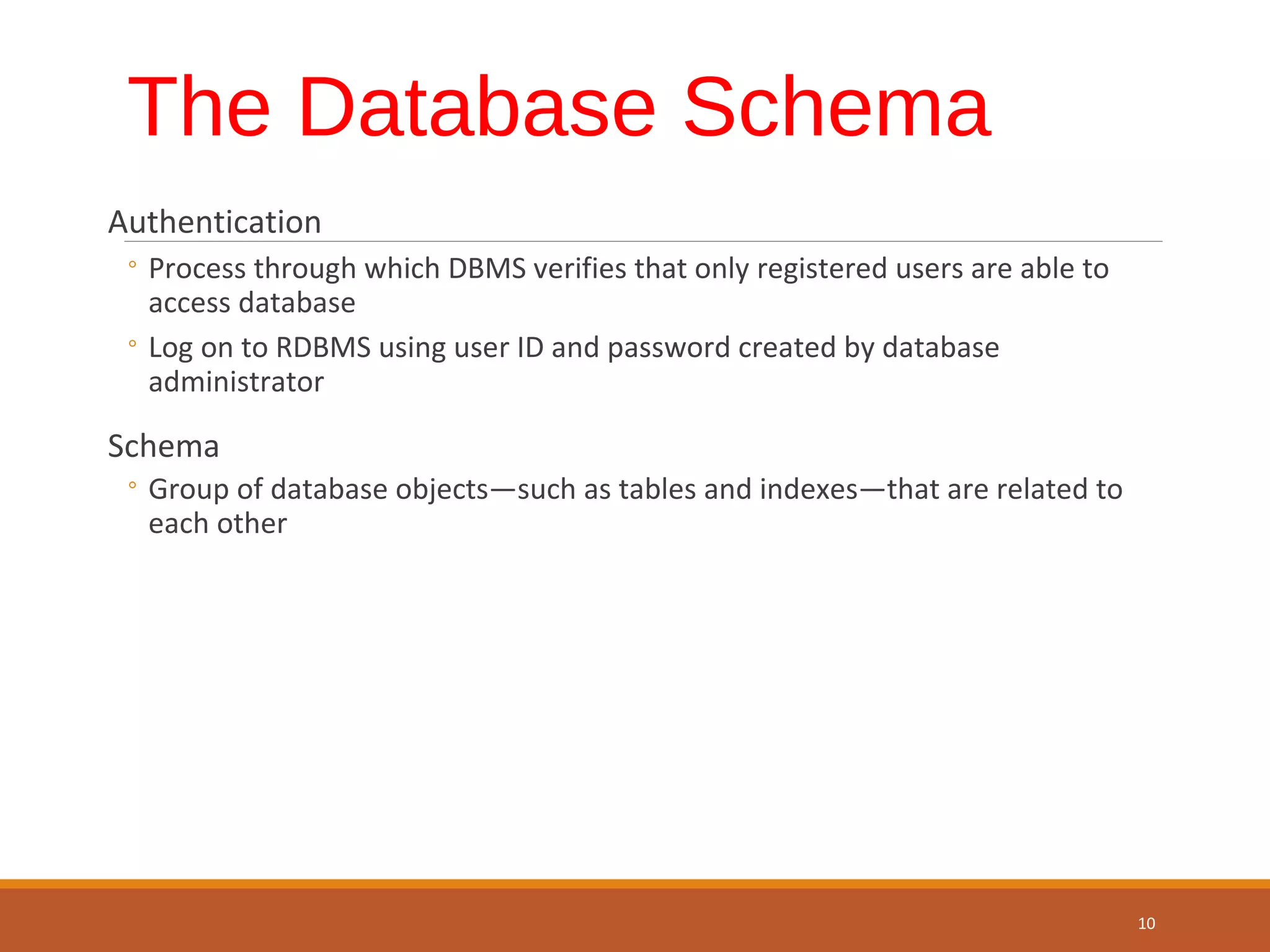 The Database Schema

Authentication

◦ Process through which DBMS verifies that only registered users are able to access database

◦ Log on to RDBMS using user ID and password created by database administrator

Schema

◦ Group of database objects—such as tables and indexes—that are related to each other

10